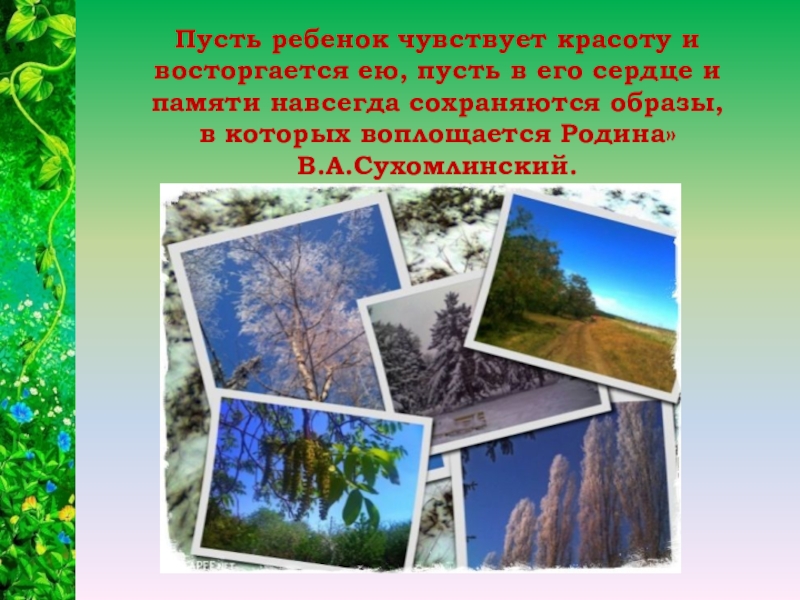 Пусть ребенок чувствует красоту и восторгается ею, пусть в его сердце и памяти навсегда сохраняются образы, в которых воплощается Родина»
В.А.Сухомлинский.